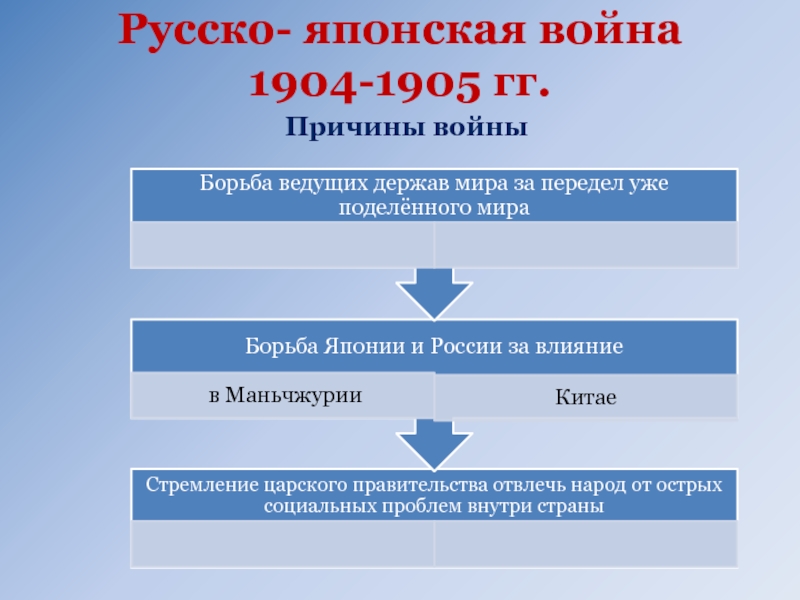 Русско- японская война 1904-1905 гг.

Причины войны

Борьба ведущих держав мира за передел уже поделённого мира

Борьба Японии и России за влияние

в Маньчжурии

Китае

Стремление царского правительства отвлечь народ от острых социальных проблем внутри страны